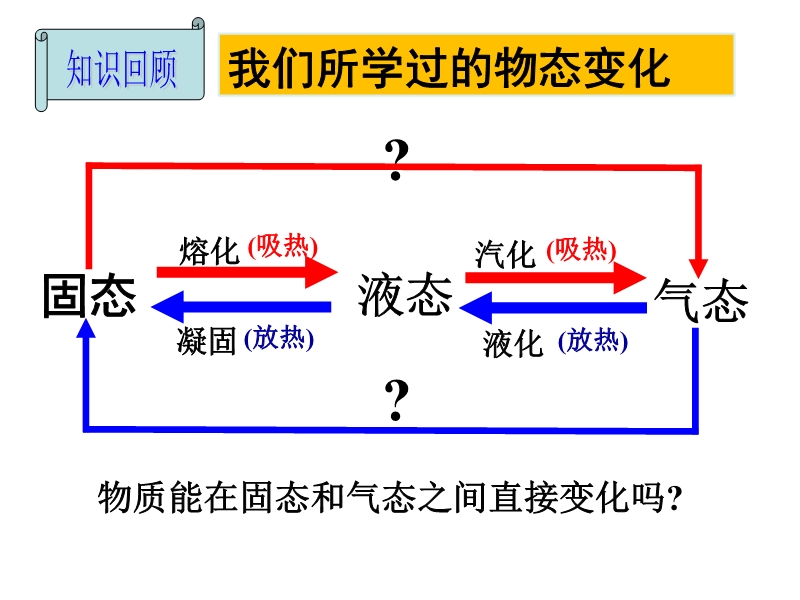 知识回顾

我们所学过的物态变化

?

熔化 (吸热)

汽化 (吸热)

固态

液态

气态

凝固 (放热)

液化 (放热)

?

物质能在固态和气态之间直接变化吗?